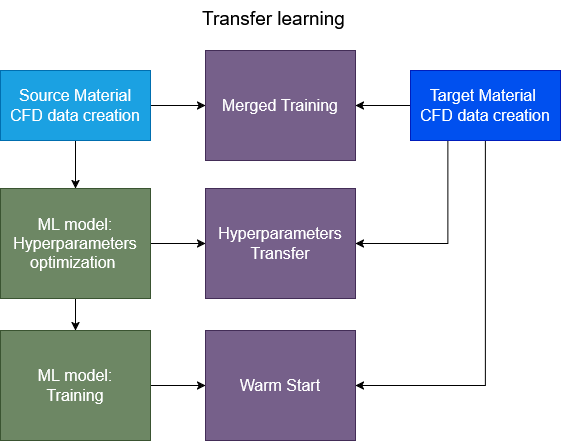 Transfer learning

Source Material CFD data creation

Merged Training

Target Material CFD data creation

ML model: Hyperparameters optimization

Hyperparameters Transfer

ML model: Training

Warm Start